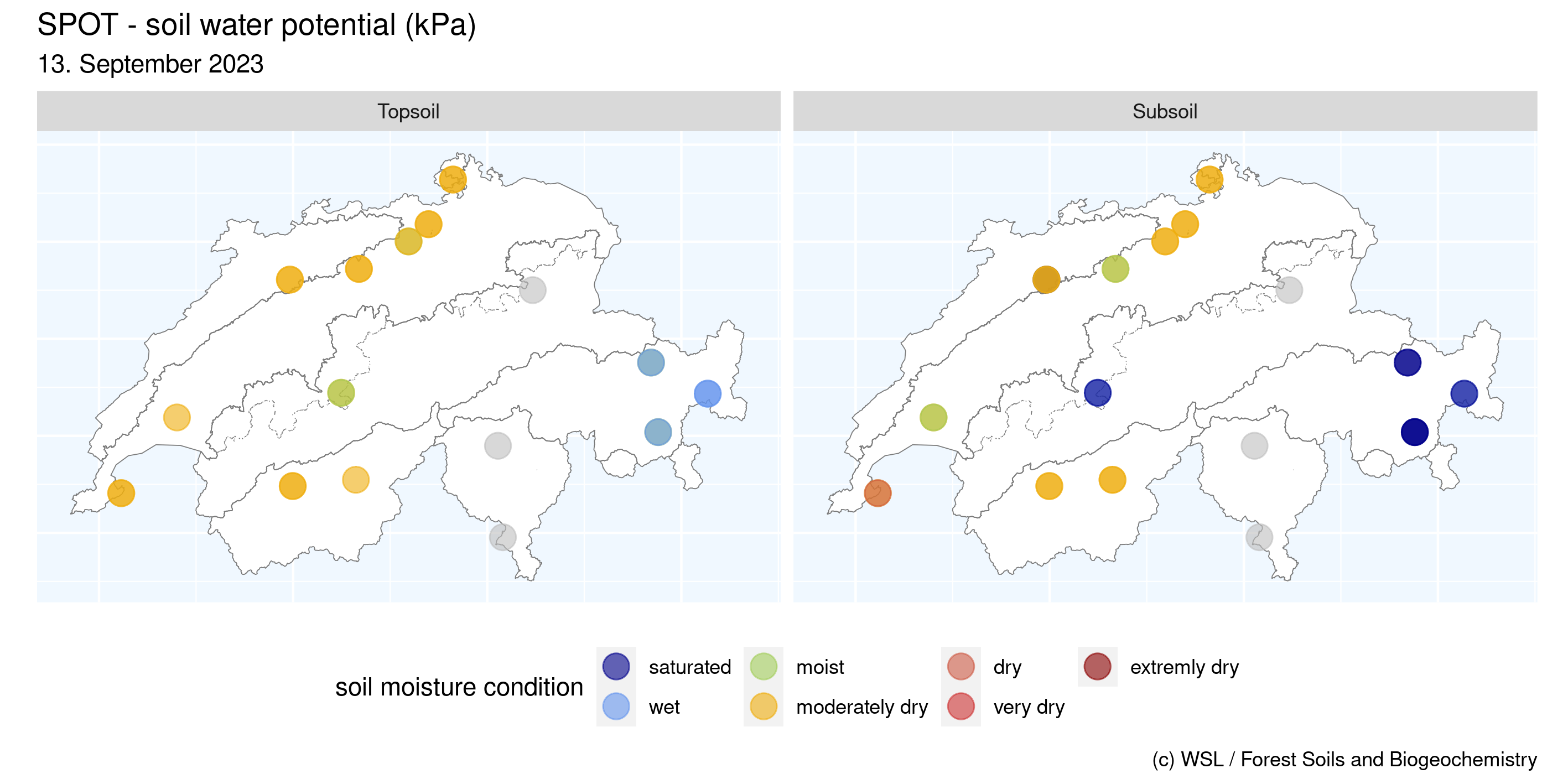 SPOT - soil water potential (kPa)
13. September 2023

Topsoil

Subsoil

soil moisture condition

saturated
wet
moist
moderately dry
dry
very dry
extremly dry

(c) WSL / Forest Soils and Biogeochemistry